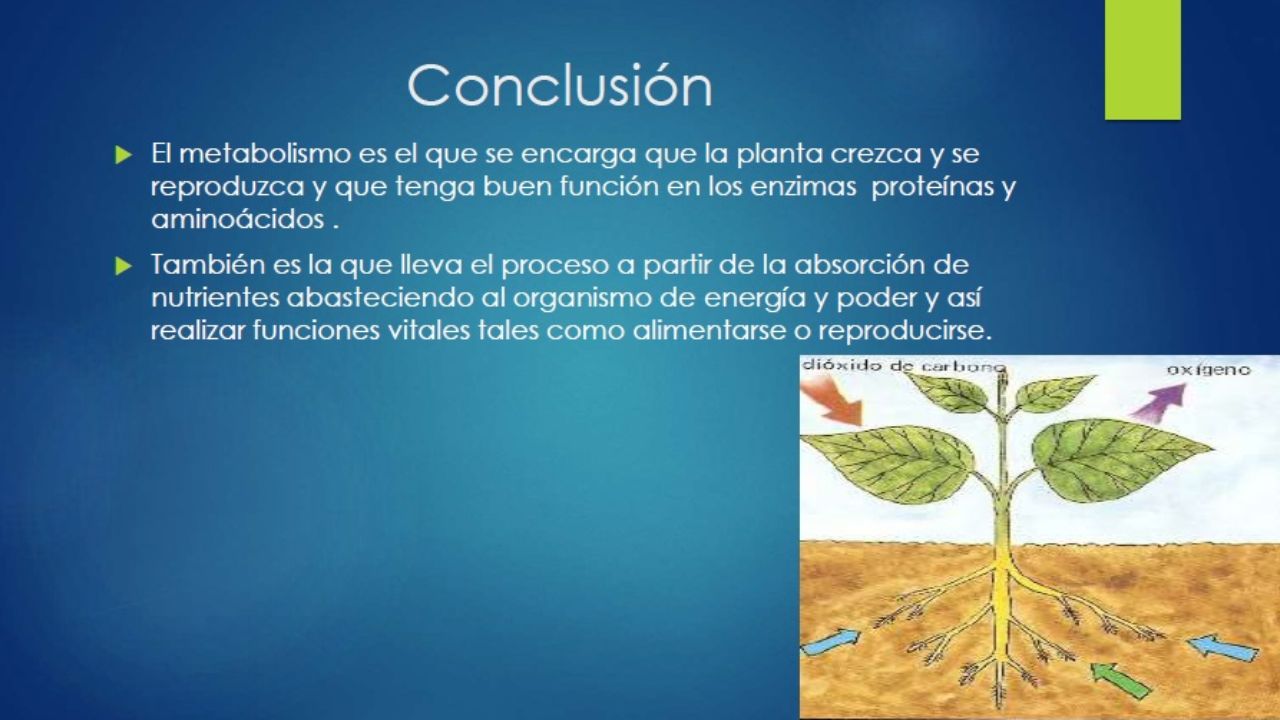 Conclusión

El metabolismo es el que se encarga que la planta crezca y se reproduzca y que tenga buen función en los enzimas proteínas y aminoácidos .

También es la que lleva el proceso a partir de la absorción de nutrientes abasteciendo al organismo de energía y poder y así realizar funciones vitales tales como alimentarse o reproducirse.

dióxido de carbono

oxígeno